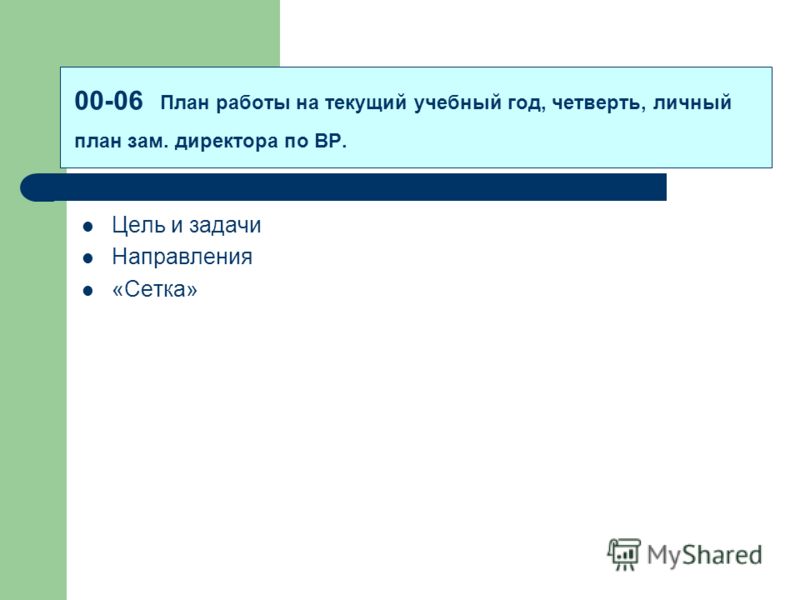 00-06 План работы на текущий учебный год, четверть, личный план зам. директора по ВР.

- Цель и задачи
- Направления
- «Сетка»

MyShared